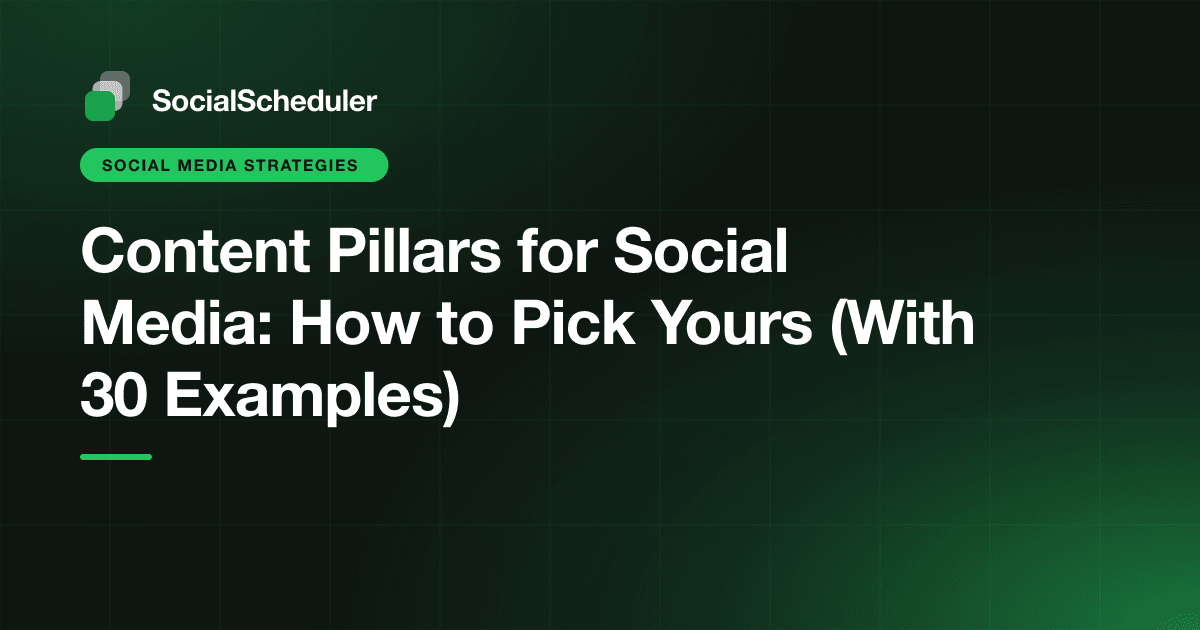 SocialScheduler

SOCIAL MEDIA STRATEGIES

Content Pillars for Social Media: How to Pick Yours (With 30 Examples)